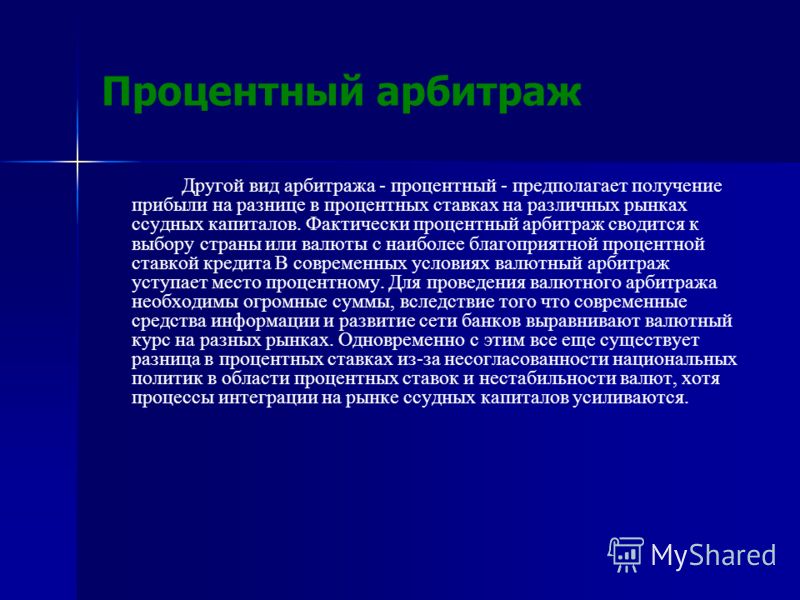 Процентный арбитраж

Другой вид арбитража - процентный - предполагает получение прибыли на разнице в процентных ставках на различных рынках ссудных капиталов. Фактически процентный арбитраж сводится к выбору страны или валюты с наиболее благоприятной процентной ставкой кредита В современных условиях валютный арбитраж уступает место процентному. Для проведения валютного арбитража необходимы огромные суммы, вследствие того что современные средства информации и развитие сети банков выравнивают валютный курс на разных рынках. Одновременно с этим все еще существует разница в процентных ставках из-за несогласованности национальных политик в области процентных ставок и нестабильности валют, хотя процессы интеграции на рынке ссудных капиталов усиливаются.

MyShared